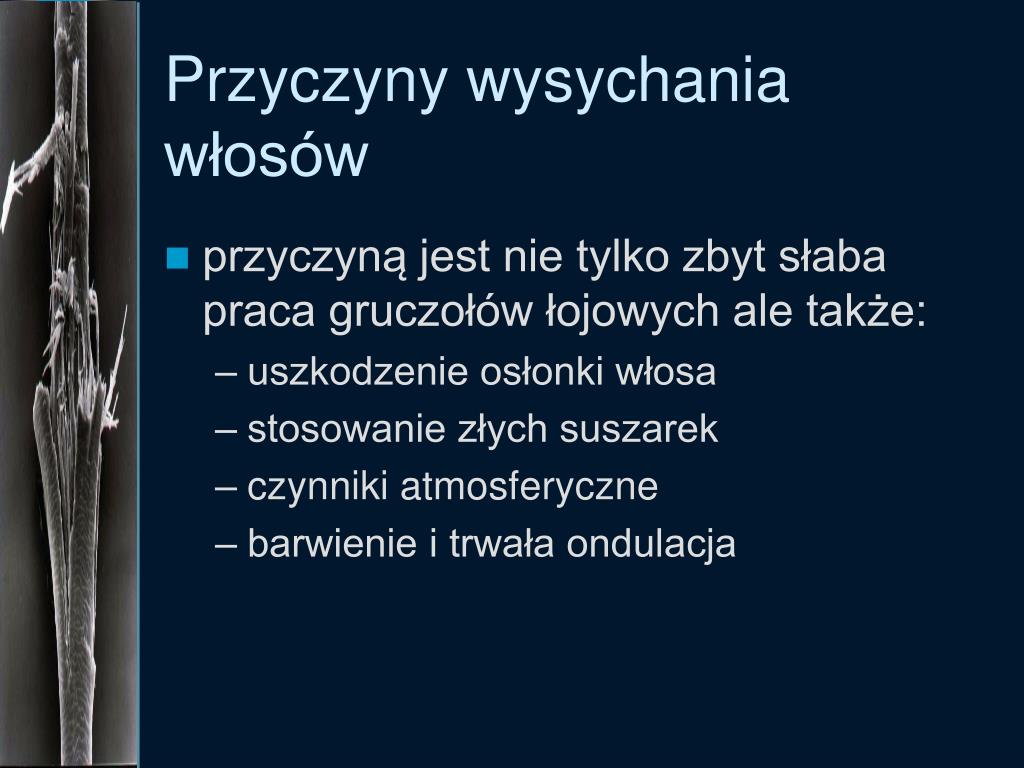 Przyczyny wysychania włosów

przyczyną jest nie tylko zbyt słaba praca gruczołów łojowych ale także:
– uszkodzenie osłonki włosa
– stosowanie złych suszarek
– czynniki atmosferyczne
– barwienie i trwała ondulacja